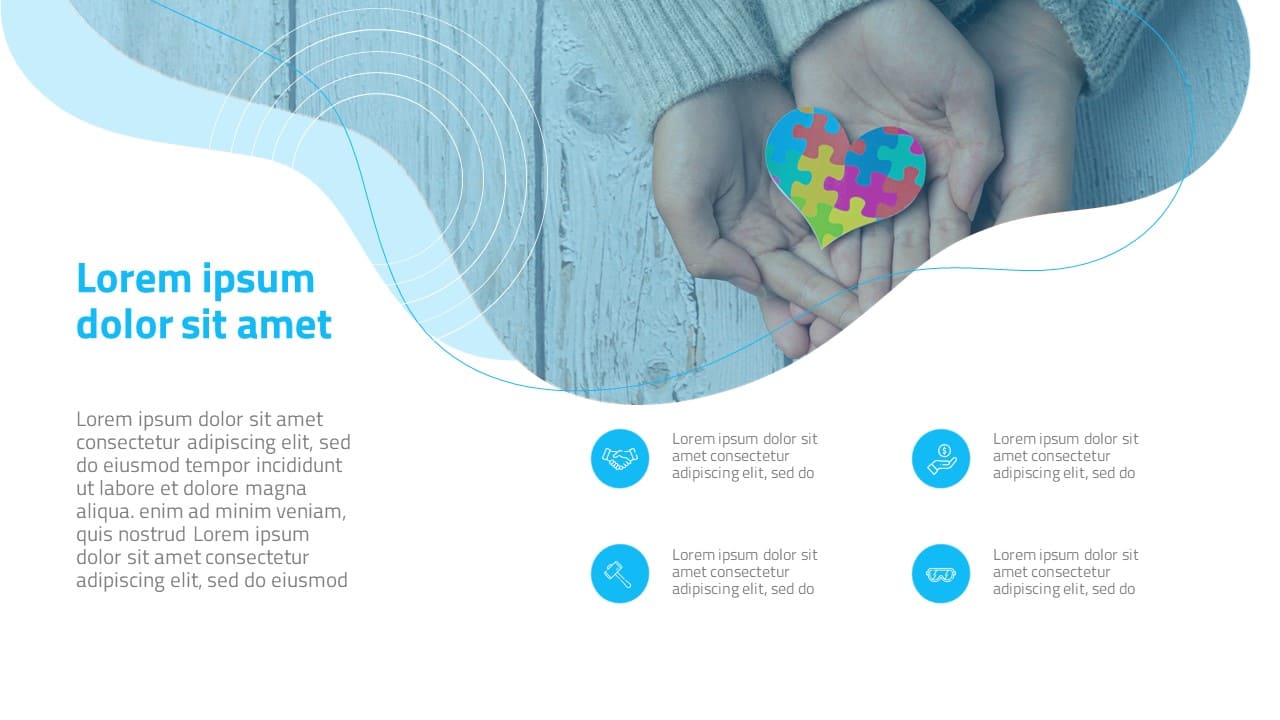 Lorem ipsum dolor sit amet

Lorem ipsum dolor sit amet consectetur adipiscing elit, sed do eiusmod tempor incididunt ut labore et dolore magna aliqua. enim ad minim veniam, quis nostrud Lorem ipsum dolor sit amet consectetur adipiscing elit, sed do eiusmod

Lorem ipsum dolor sit amet consectetur adipiscing elit, sed do

Lorem ipsum dolor sit amet consectetur adipiscing elit, sed do

Lorem ipsum dolor sit amet consectetur adipiscing elit, sed do

Lorem ipsum dolor sit amet consectetur adipiscing elit, sed do